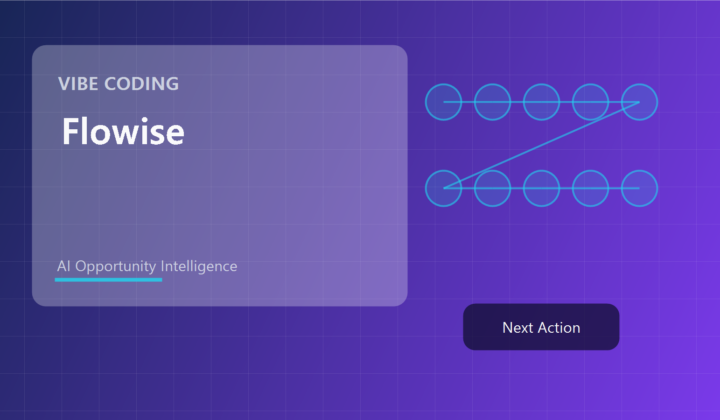 VIBE CODING

Flowise

AI Opportunity Intelligence

Next Action